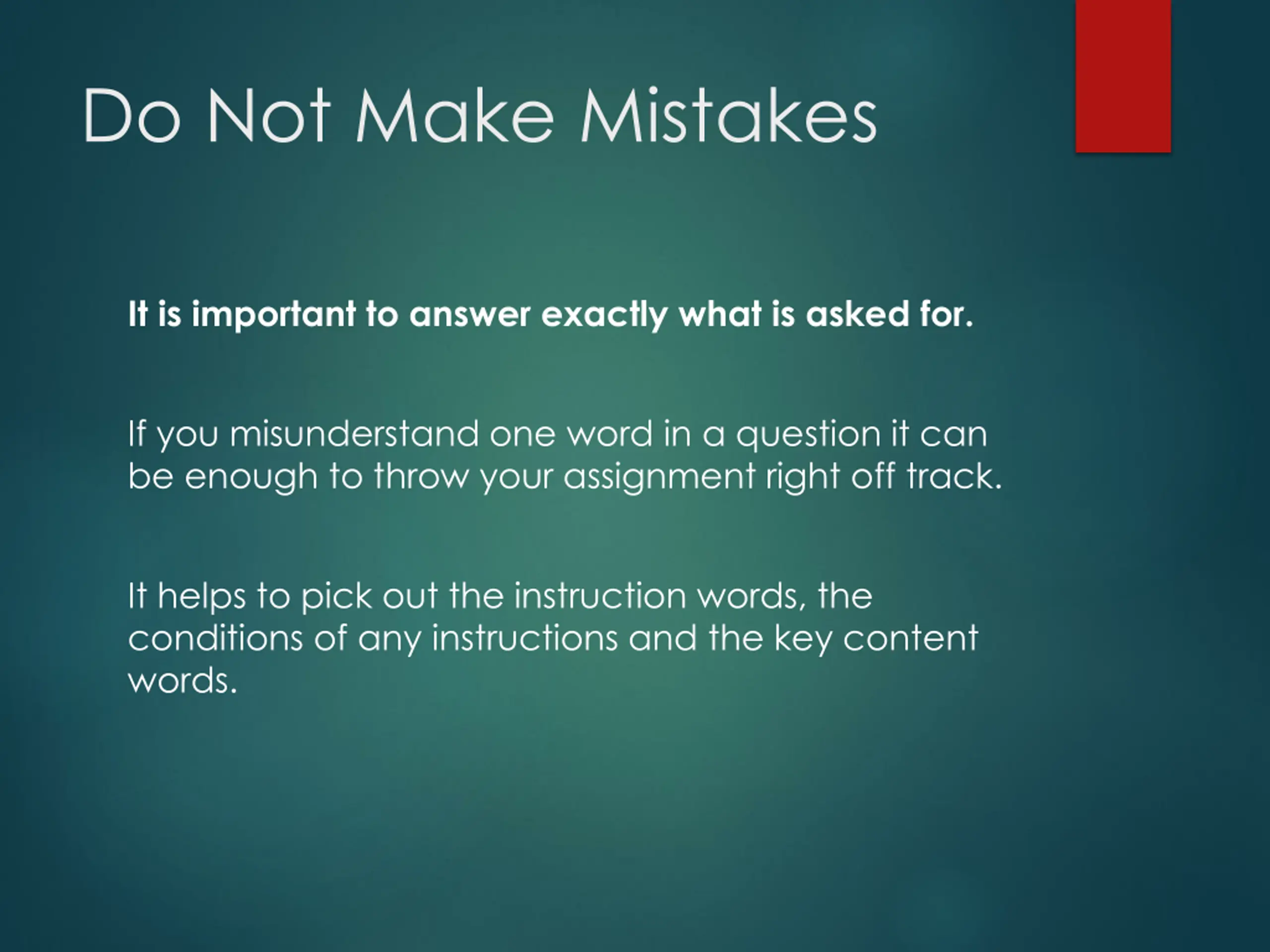 Do Not Make Mistakes

It is important to answer exactly what is asked for.

If you misunderstand one word in a question it can be enough to throw your assignment right off track.

It helps to pick out the instruction words, the conditions of any instructions and the key content words.